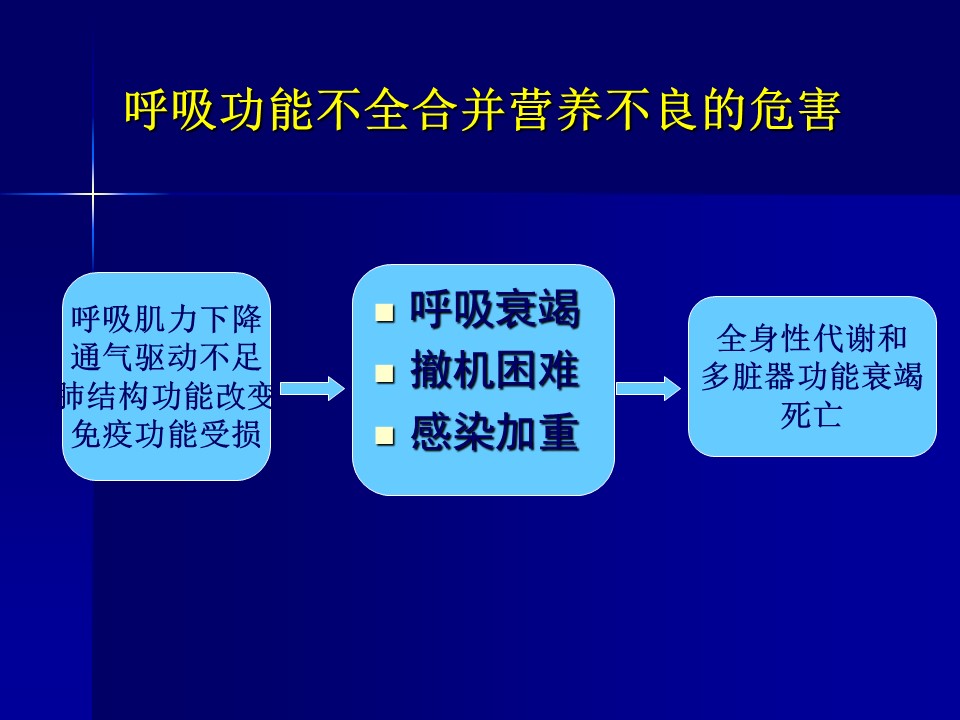 呼吸功能不全合并营养不良的危害

呼吸肌力下降
通气驱动不足
肺结构功能改变
免疫功能受损

▪ 呼吸衰竭
▪ 撤机困难
▪ 感染加重

全身性代谢和
多脏器功能衰竭
死亡